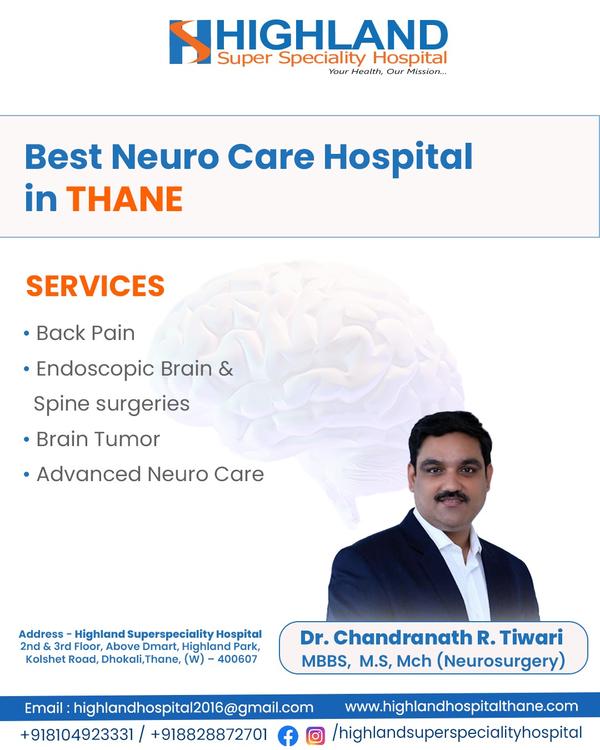 HIGHLAND
Super Speciality Hospital
Your Health, Our Mission...

Best Neuro Care Hospital in THANE

SERVICES

• Back Pain
• Endoscopic Brain & Spine surgeries
• Brain Tumor
• Advanced Neuro Care

Address - Highland Superspeciality Hospital
2nd & 3rd Floor, Above Dmart, Highland Park, Kolshet Road, Dhokali,Thane, (W) – 400607

Dr. Chandranath R. Tiwari
MBBS, M.S, Mch (Neurosurgery)

Email : highlandhospital2016@gmail.com www.highlandhospitalthane.com

+918104923331 / +918828872701 /highlandsuperspecialityhospital